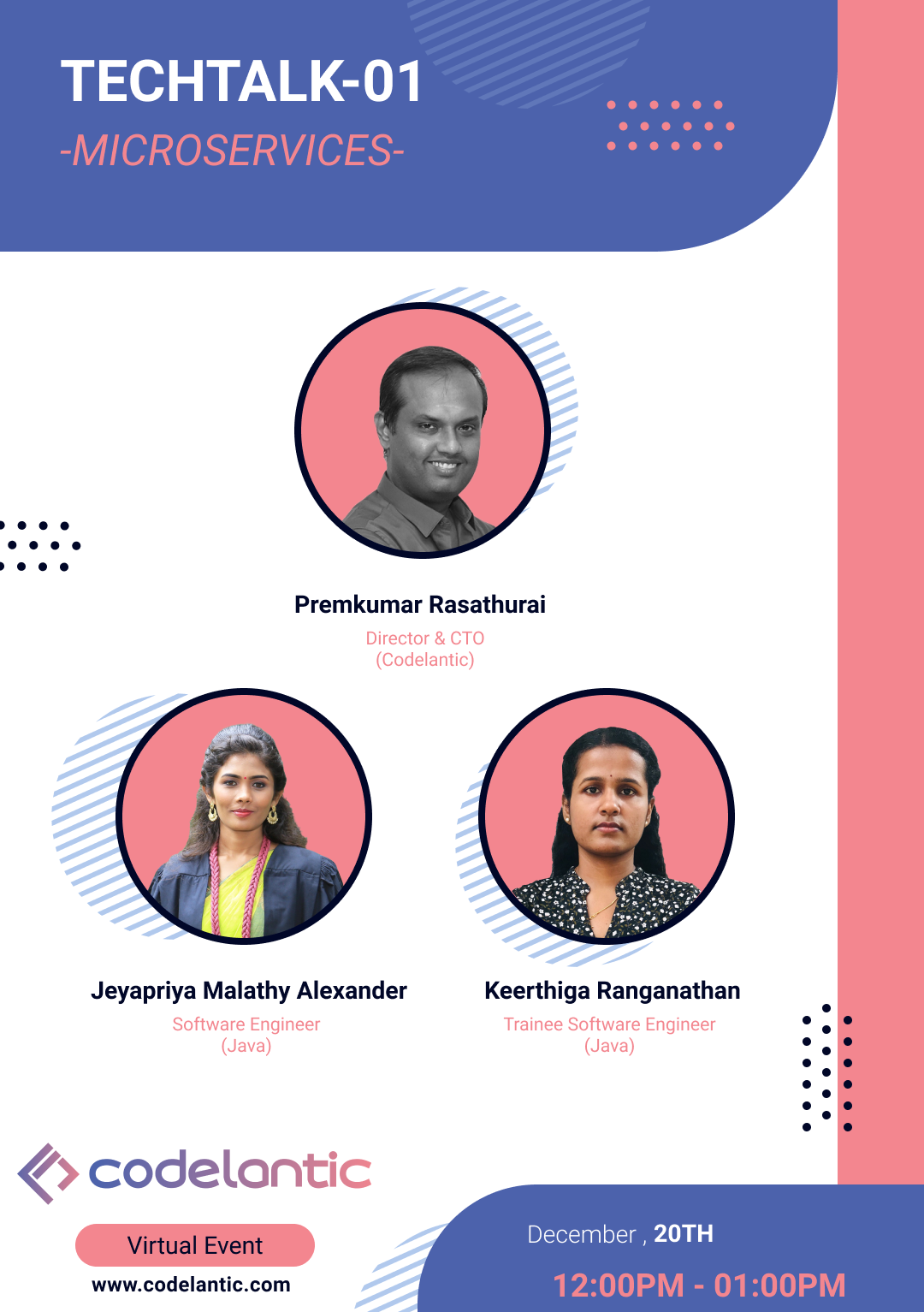 TECHTALK-01
-MICROSERVICES-

Premkumar Rasathurai
Director & CTO
(Codelantic)

Jeyapriya Malathy Alexander
Software Engineer
(Java)

Keerthiga Ranganathan
Trainee Software Engineer
(Java)

codelantic

Virtual Event

www.codelantic.com

December , 20TH
12:00PM - 01:00PM